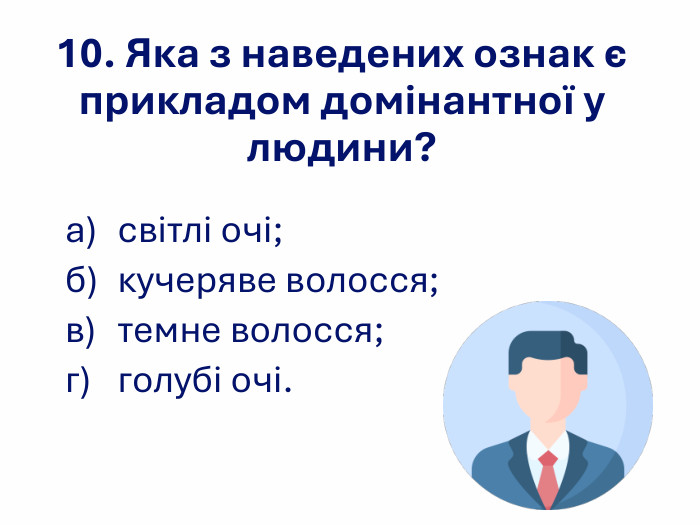 10. Яка з наведених ознак є прикладом домінантної у людини?

а) світлі очі;
б) кучеряве волосся;
в) темне волосся;
г) голубі очі.